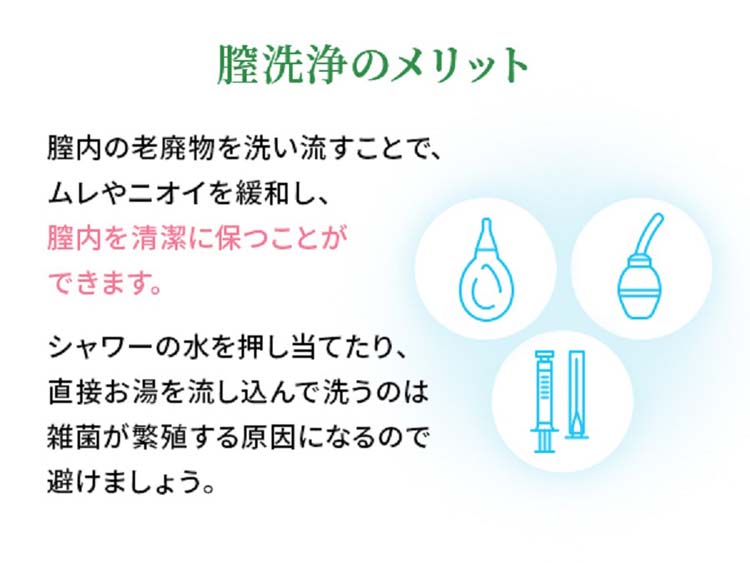 膣洗浄のメリット

膣内の老廃物を洗い流すことで、ムレやニオイを緩和し、膣内を清潔に保つことができます。

シャワーの水を押し当てたり、直接お湯を流し込んで洗うのは雑菌が繁殖する原因になるので避けましょう。